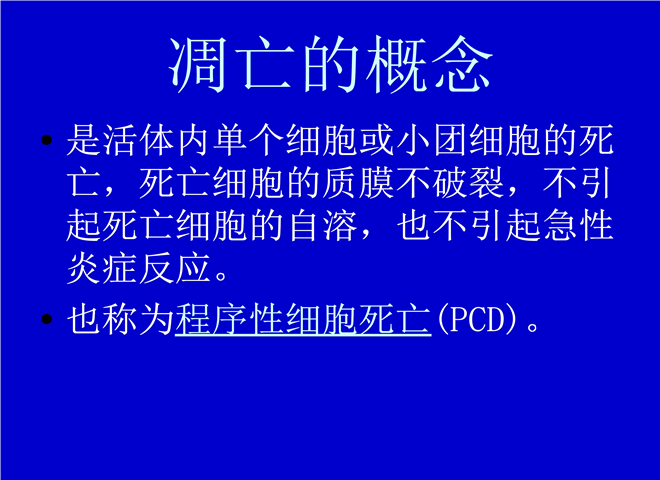 凋亡的概念

• 是活体内单个细胞或小团细胞的死亡，死亡细胞的质膜不破裂，不引起死亡细胞的自溶，也不引起急性炎症反应。

• 也称为程序性细胞死亡(PCD)。